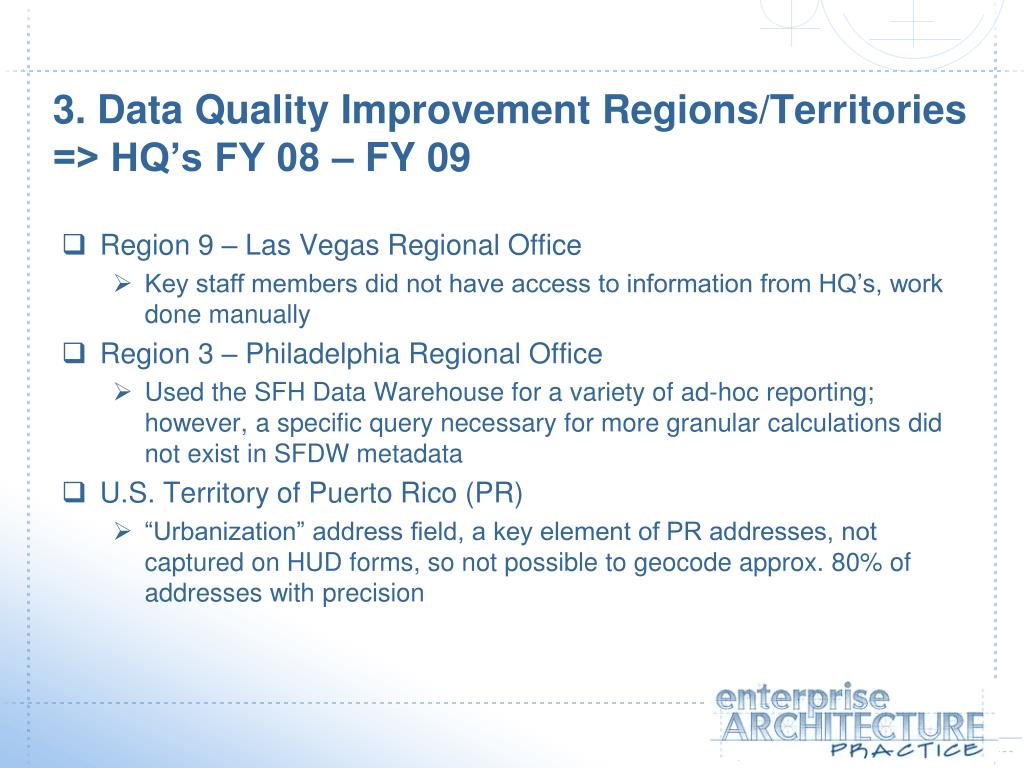 3. Data Quality Improvement Regions/Territories => HQ’s FY 08 – FY 09

❑ Region 9 – Las Vegas Regional Office
➢ Key staff members did not have access to information from HQ’s, work done manually

❑ Region 3 – Philadelphia Regional Office
➢ Used the SFH Data Warehouse for a variety of ad-hoc reporting; however, a specific query necessary for more granular calculations did not exist in SFDW metadata

❑ U.S. Territory of Puerto Rico (PR)
➢ “Urbanization” address field, a key element of PR addresses, not captured on HUD forms, so not possible to geocode approx. 80% of addresses with precision

enterprise ARCHITECTURE PRACTICE